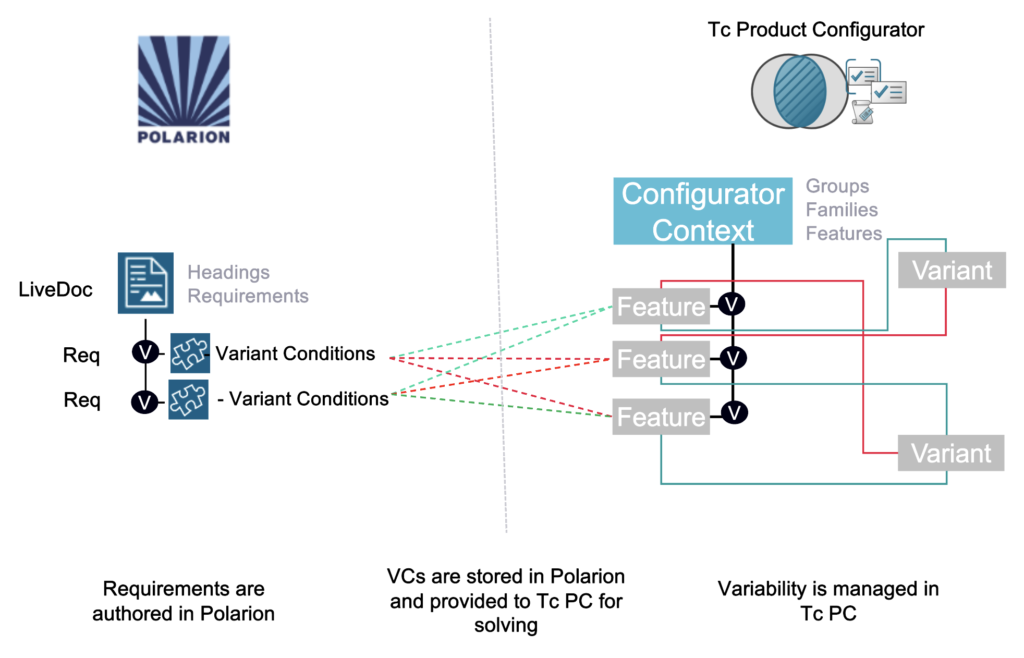 POLARION

Tc Product Configurator

Configurator Context

Groups
Families
Features

LiveDoc

Headings
Requirements

Req V - Variant Conditions

Req V - Variant Conditions

Feature V

Feature V

Feature V

Variant

Variant

Requirements are authored in Polarion

VCs are stored in Polarion and provided to Tc PC for solving

Variability is managed in Tc PC